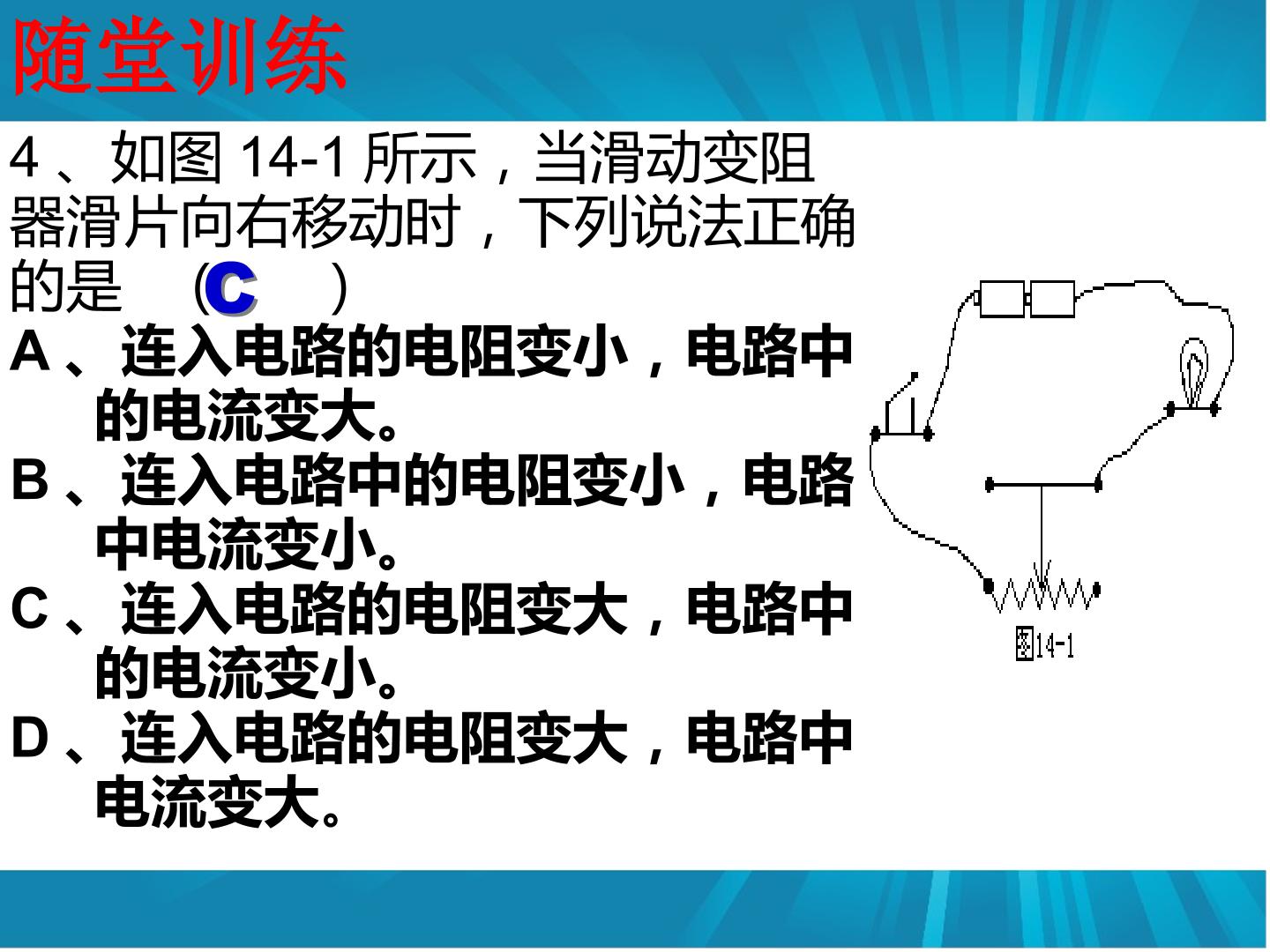 随堂训练

4、如图14-1所示，当滑动变阻器滑片向右移动时，下列说法正确的是 （C ）

A、连入电路的电阻变小，电路中的电流变大。

B、连入电路中的电阻变小，电路中电流变小。

C、连入电路的电阻变大，电路中的电流变小。

D、连入电路的电阻变大，电路中电流变大。

图14-1